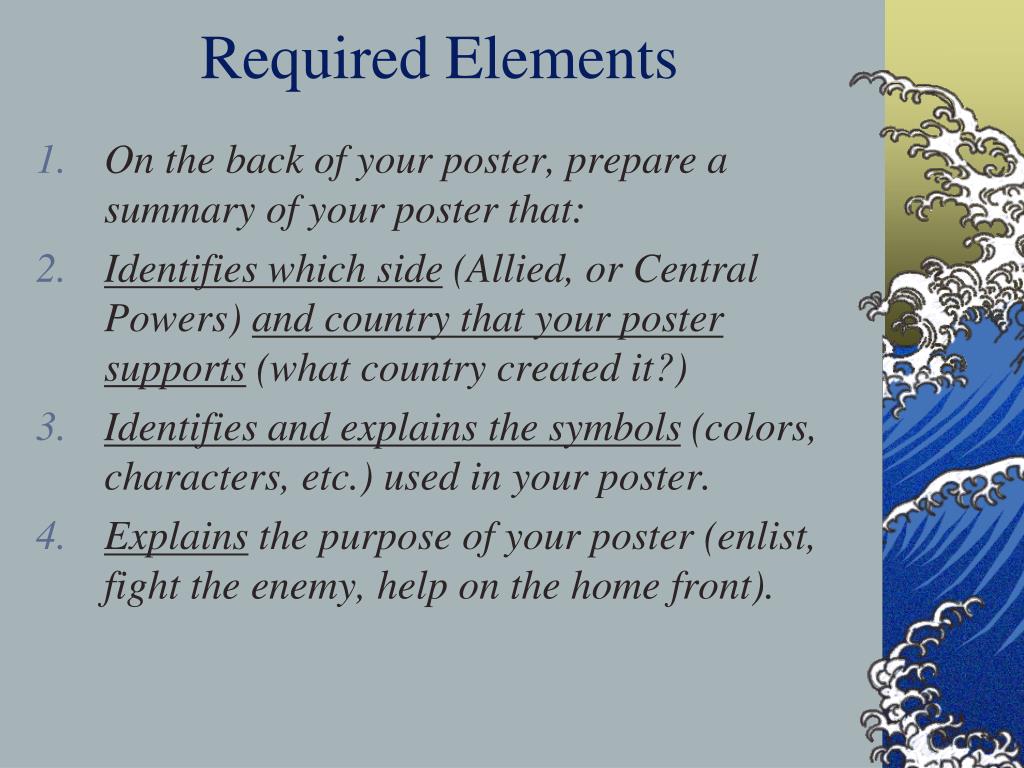 Required Elements

1. On the back of your poster, prepare a summary of your poster that:
2. Identifies which side (Allied, or Central Powers) and country that your poster supports (what country created it?)
3. Identifies and explains the symbols (colors, characters, etc.) used in your poster.
4. Explains the purpose of your poster (enlist, fight the enemy, help on the home front).